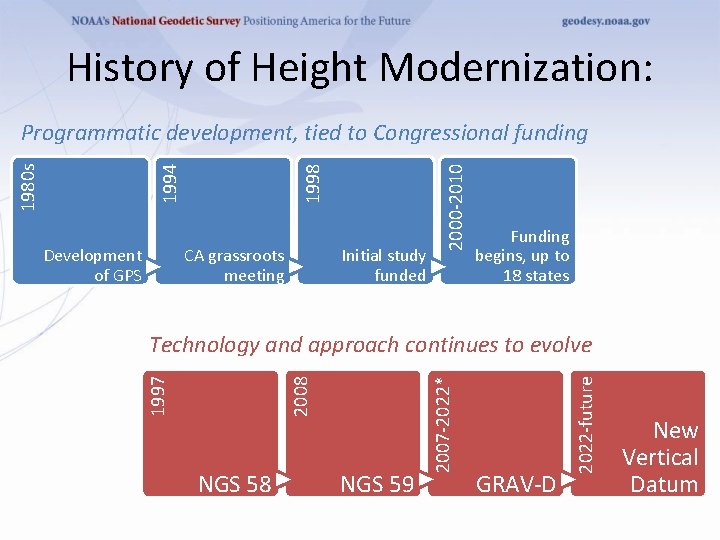 NOAA's National Geodetic Survey Positioning America for the Future geodesy.noaa.gov

History of Height Modernization:

Programmatic development, tied to Congressional funding

1980s
Development of GPS

1994
CA grassroots meeting

1998
Initial study funded

2000-2010
Funding begins, up to 18 states

Technology and approach continues to evolve

1997
NGS 58

2008
NGS 59

2007-2022*
GRAV-D

2022-future
New Vertical Datum